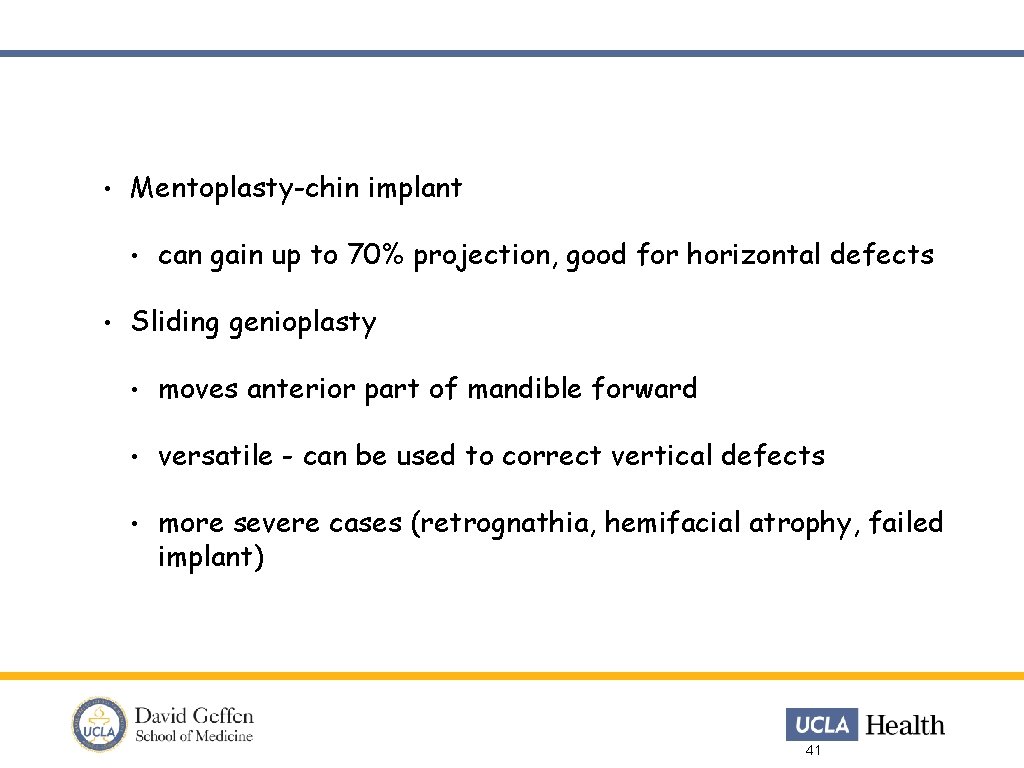 • Mentoplasty-chin implant
 • can gain up to 70% projection, good for horizontal defects
• Sliding genioplasty
 • moves anterior part of mandible forward
 • versatile - can be used to correct vertical defects
 • more severe cases (retrognathia, hemifacial atrophy, failed implant)

UCLA David Geffen School of Medicine

UCLA Health

41